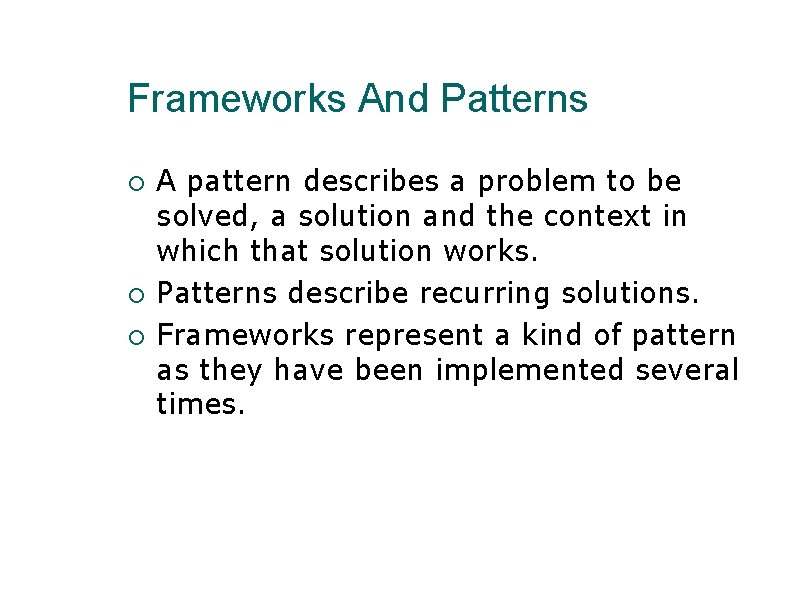 Frameworks And Patterns

○ A pattern describes a problem to be solved, a solution and the context in which that solution works.
○ Patterns describe recurring solutions.
○ Frameworks represent a kind of pattern as they have been implemented several times.